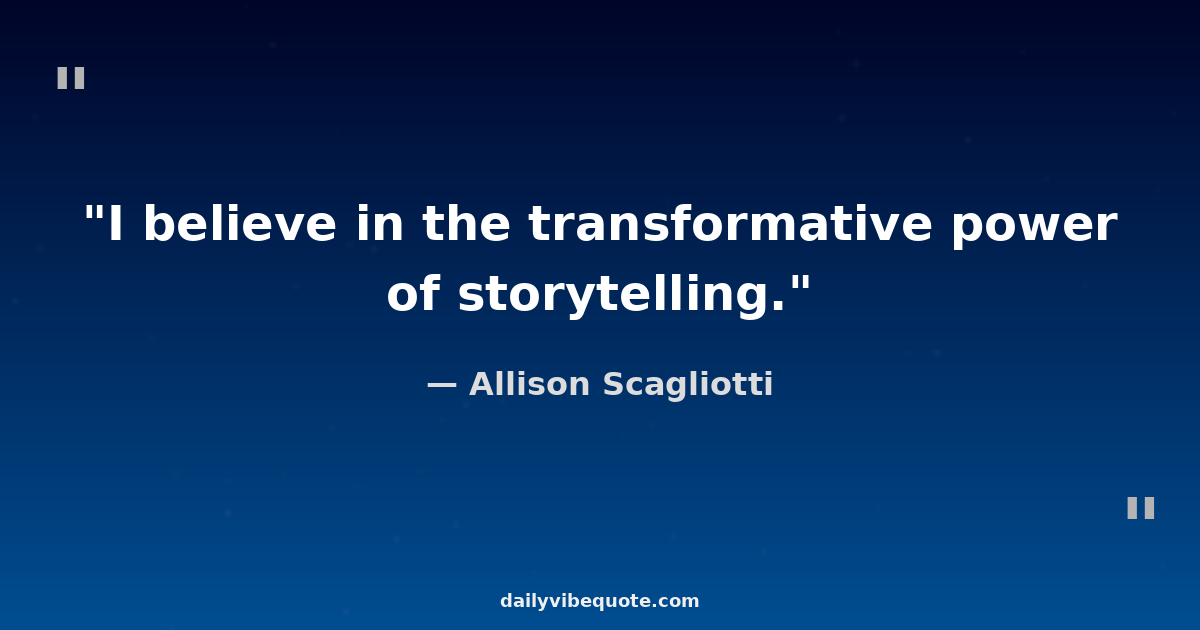 "

"I believe in the transformative power of storytelling."

— Allison Scagliotti

"

dailyvibequote.com